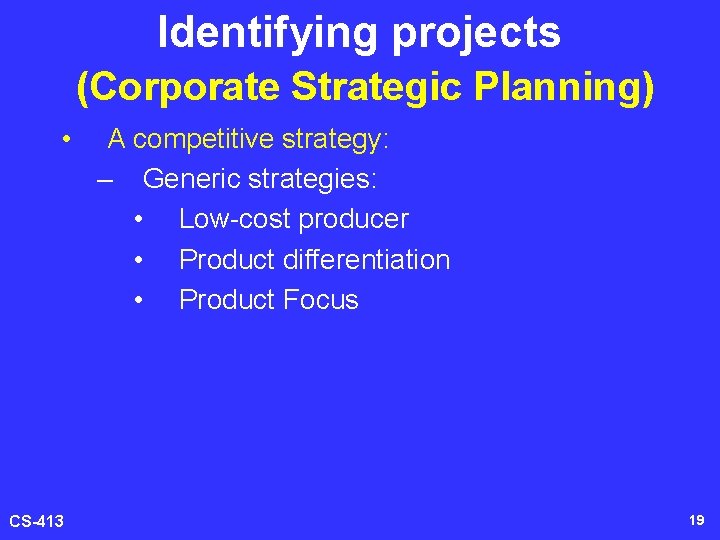 Identifying projects
(Corporate Strategic Planning)

• A competitive strategy:
– Generic strategies:
• Low-cost producer
• Product differentiation
• Product Focus

CS-413

19